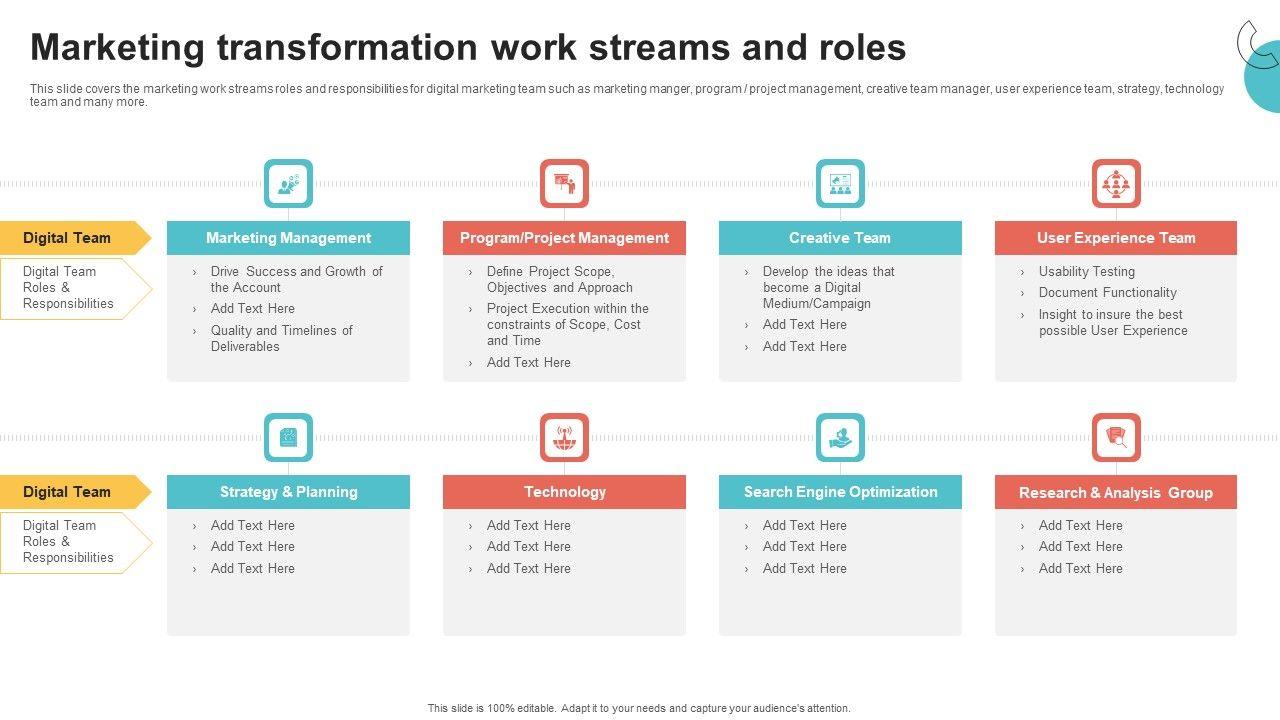 Marketing transformation work streams and roles

This slide covers the marketing work streams roles and responsibilities for digital marketing team such as marketing manger, program / project management, creative team manager, user experience team, strategy, technology team and many more.

Digital Team

Digital Team Roles & Responsibilities

Marketing Management
› Drive Success and Growth of the Account
› Add Text Here
› Quality and Timelines of Deliverables

Program/Project Management
› Define Project Scope, Objectives and Approach
› Project Execution within the constraints of Scope, Cost and Time
› Add Text Here

Creative Team
› Develop the ideas that become a Digital Medium/Campaign
› Add Text Here
› Add Text Here

User Experience Team
› Usability Testing
› Document Functionality
› Insight to insure the best possible User Experience

Digital Team

Digital Team Roles & Responsibilities

Strategy & Planning
› Add Text Here
› Add Text Here
› Add Text Here

Technology
› Add Text Here
› Add Text Here
› Add Text Here

Search Engine Optimization
› Add Text Here
› Add Text Here
› Add Text Here

Research & Analysis Group
› Add Text Here
› Add Text Here
› Add Text Here

This slide is 100% editable. Adapt it to your needs and capture your audience's attention.